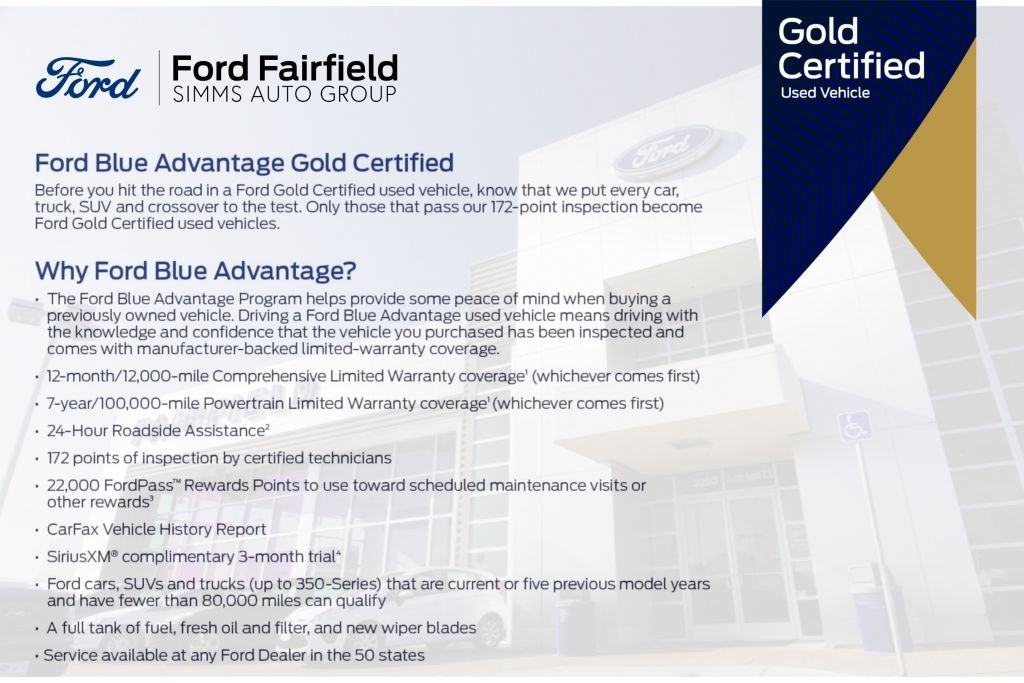 Ford

Ford Fairfield
SIMMS AUTO GROUP

Gold Certified
Used Vehicle

Ford Blue Advantage Gold Certified

Before you hit the road in a Ford Gold Certified used vehicle, know that we put every car, truck, SUV and crossover to the test. Only those that pass our 172-point inspection become Ford Gold Certified used vehicles.

Why Ford Blue Advantage?

• The Ford Blue Advantage Program helps provide some peace of mind when buying a previously owned vehicle. Driving a Ford Blue Advantage used vehicle means driving with the knowledge and confidence that the vehicle you purchased has been inspected and comes with manufacturer-backed limited-warranty coverage.

• 12-month/12,000-mile Comprehensive Limited Warranty coverage$^1$ (whichever comes first)

• 7-year/100,000-mile Powertrain Limited Warranty coverage$^1$ (whichever comes first)

• 24-Hour Roadside Assistance$^2$

• 172 points of inspection by certified technicians

• 22,000 FordPass™ Rewards Points to use toward scheduled maintenance visits or other rewards$^3$

• CarFax Vehicle History Report

• SiriusXM® complimentary 3-month trial$^4$

• Ford cars, SUVs and trucks (up to 350-Series) that are current or five previous model years and have fewer than 80,000 miles can qualify

• A full tank of fuel, fresh oil and filter, and new wiper blades

• Service available at any Ford Dealer in the 50 states